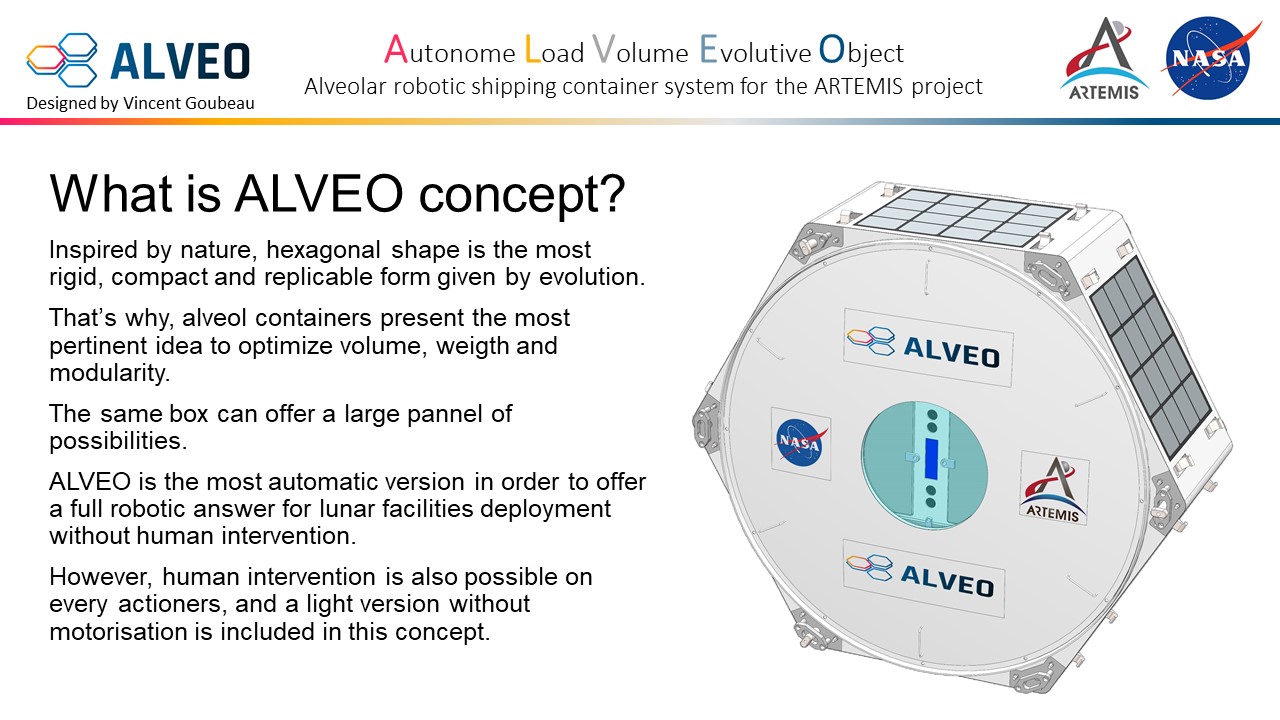 ALVEO
Designed by Vincent Goubeau

Autonome Load Volume Evolutive Object
Alveolar robotic shipping container system for the ARTEMIS project

ARTEMIS

NASA

What is ALVEO concept?

Inspired by nature, hexagonal shape is the most rigid, compact and replicable form given by evolution.

That's why, alveol containers present the most pertinent idea to optimize volume, weigth and modularity.

The same box can offer a large pannel of possibilities.

ALVEO is the most automatic version in order to offer a full robotic answer for lunar facilities deployment without human intervention.

However, human intervention is also possible on every actioners, and a light version without motorisation is included in this concept.

ALVEO

NASA

ARTEMIS

ALVEO